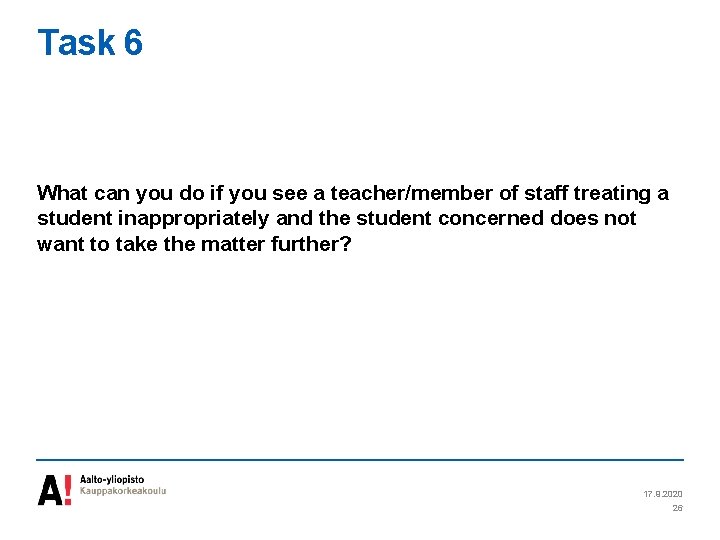 Task 6

What can you do if you see a teacher/member of staff treating a student inappropriately and the student concerned does not want to take the matter further?

A! Aalto-yliopisto
Kauppakorkeakoulu

17.9.2020
26